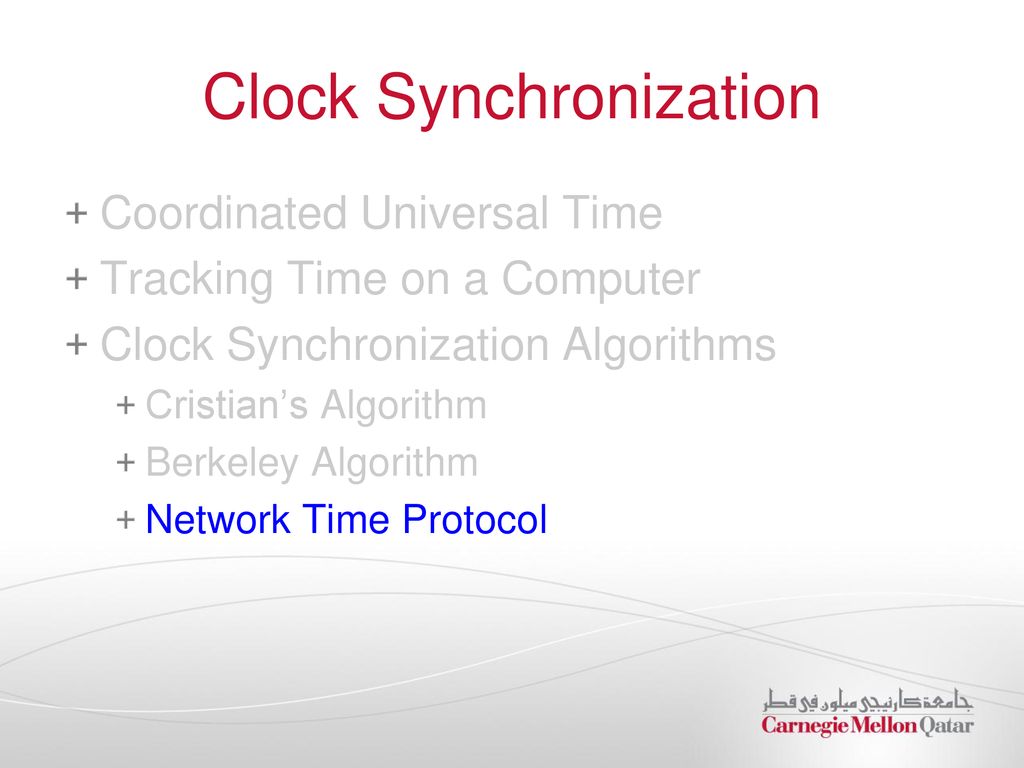 Clock Synchronization

+ Coordinated Universal Time
+ Tracking Time on a Computer
+ Clock Synchronization Algorithms
+ Cristian’s Algorithm
+ Berkeley Algorithm
+ Network Time Protocol

جامعة كارنيجي ميلون في قطر
Carnegie Mellon Qatar